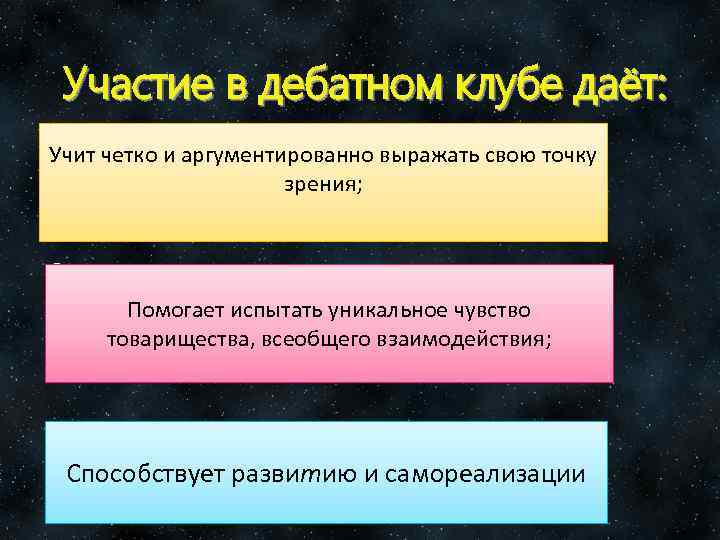 Участие в дебатном клубе даёт:

Учит четко и аргументированно выражать свою точку зрения;

Помогает испытать уникальное чувство товарищества, всеобщего взаимодействия;

Способствует развитию и самореализации